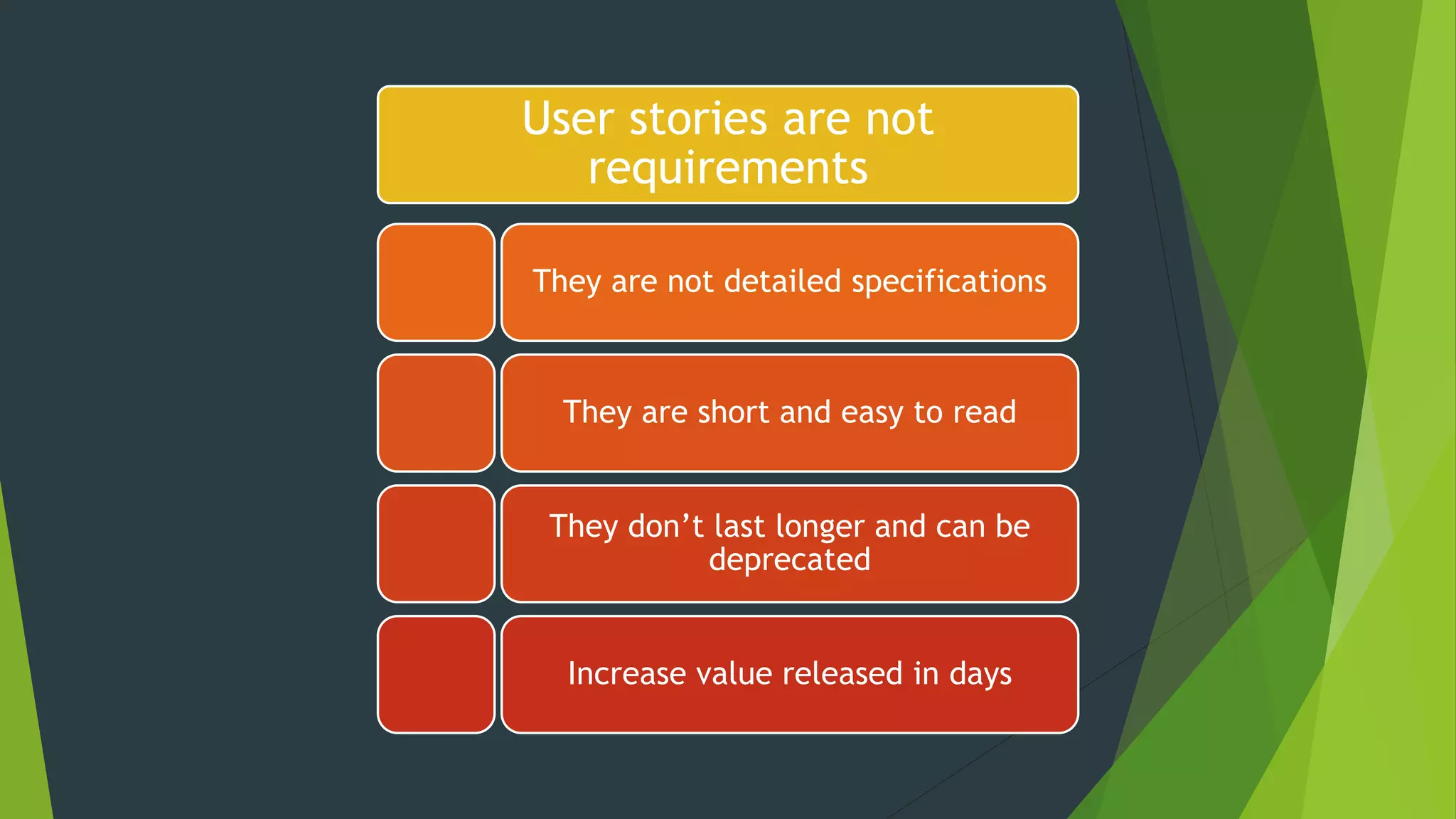 User stories are not requirements

They are not detailed specifications

They are short and easy to read

They don’t last longer and can be deprecated

Increase value released in days